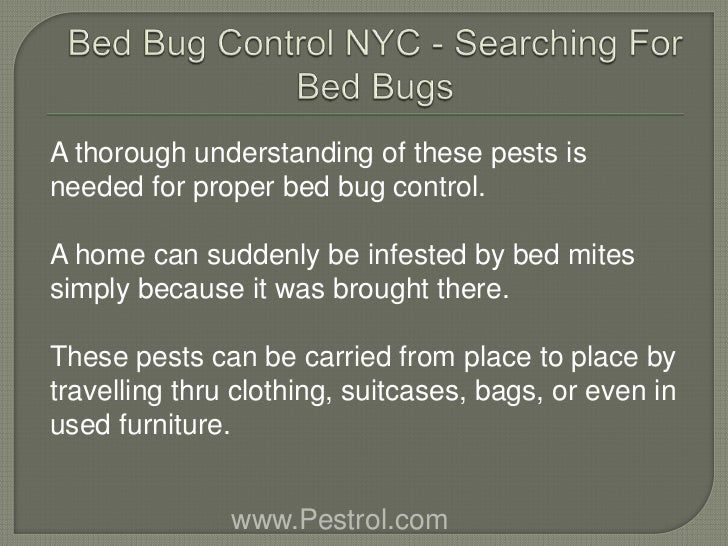 Bed Bug Control NYC - Searching For Bed Bugs

A thorough understanding of these pests is needed for proper bed bug control.

A home can suddenly be infested by bed mites simply because it was brought there.

These pests can be carried from place to place by travelling thru clothing, suitcases, bags, or even in used furniture.

www.Pestrol.com